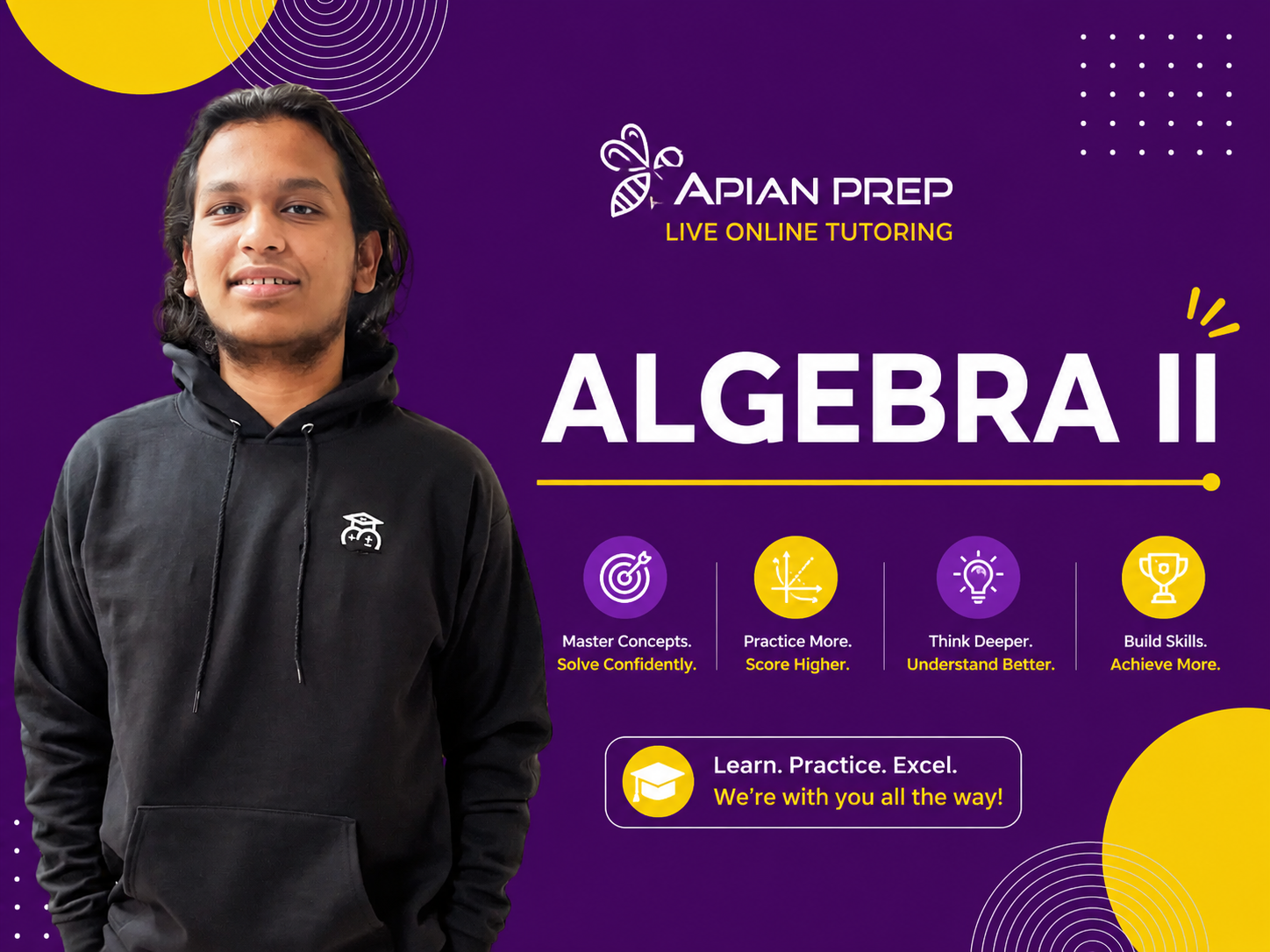 APIAN PREP
LIVE ONLINE TUTORING

ALGEBRA II

Master Concepts.
Solve Confidently.

Practice More.
Score Higher.

Think Deeper.
Understand Better.

Build Skills.
Achieve More.

Learn. Practice. Excel.
We're with you all the way!